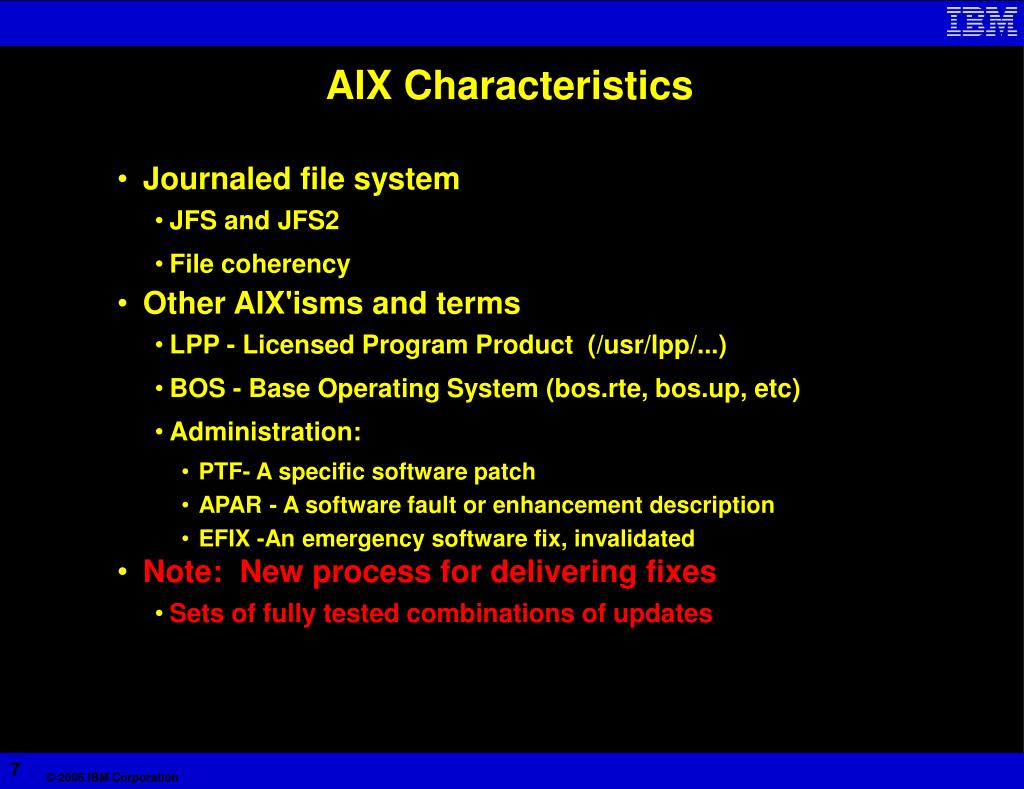 IBM

AIX Characteristics

• Journaled file system
  • JFS and JFS2
  • File coherency
• Other AIX'isms and terms
  • LPP - Licensed Program Product (/usr/lpp/...)
  • BOS - Base Operating System (bos.rte, bos.up, etc)
  • Administration:
    • PTF- A specific software patch
    • APAR - A software fault or enhancement description
    • EFIX -An emergency software fix, invalidated
• Note: New process for delivering fixes
  • Sets of fully tested combinations of updates

7

© 2005 IBM Corporation